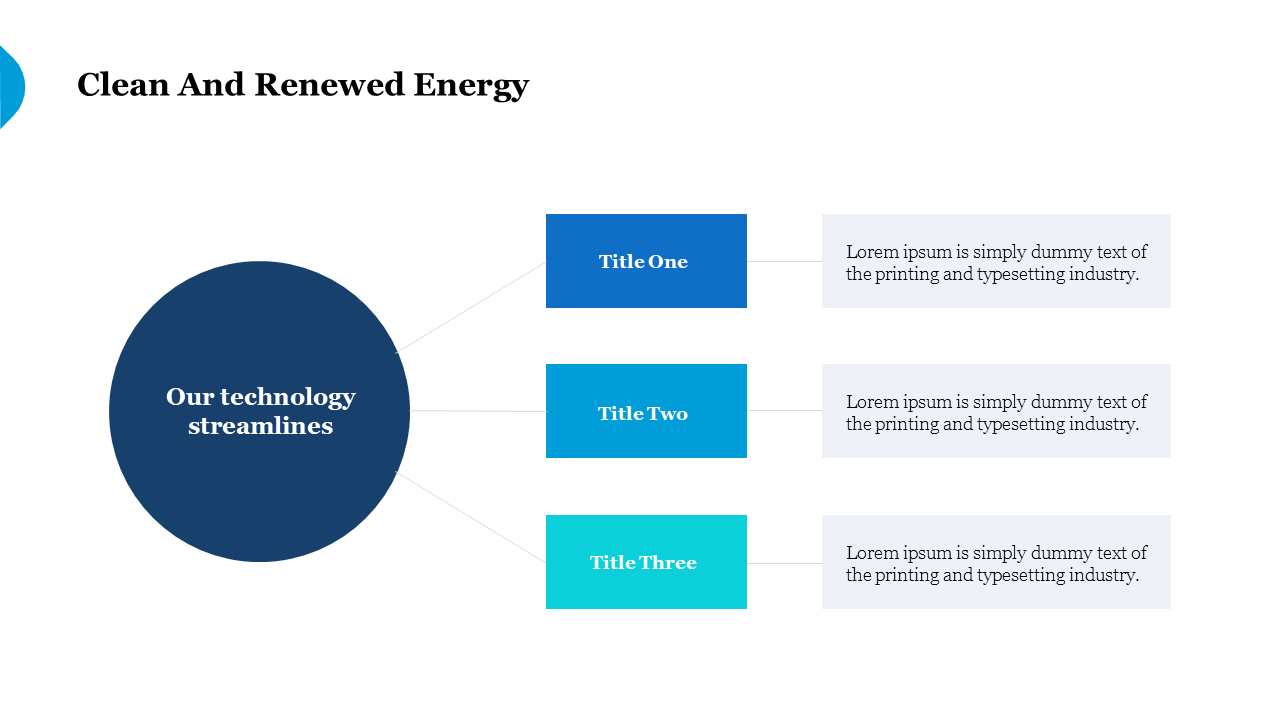 Clean And Renewed Energy

Our technology streamlines

Title One

Lorem ipsum is simply dummy text of the printing and typesetting industry.

Title Two

Lorem ipsum is simply dummy text of the printing and typesetting industry.

Title Three

Lorem ipsum is simply dummy text of the printing and typesetting industry.